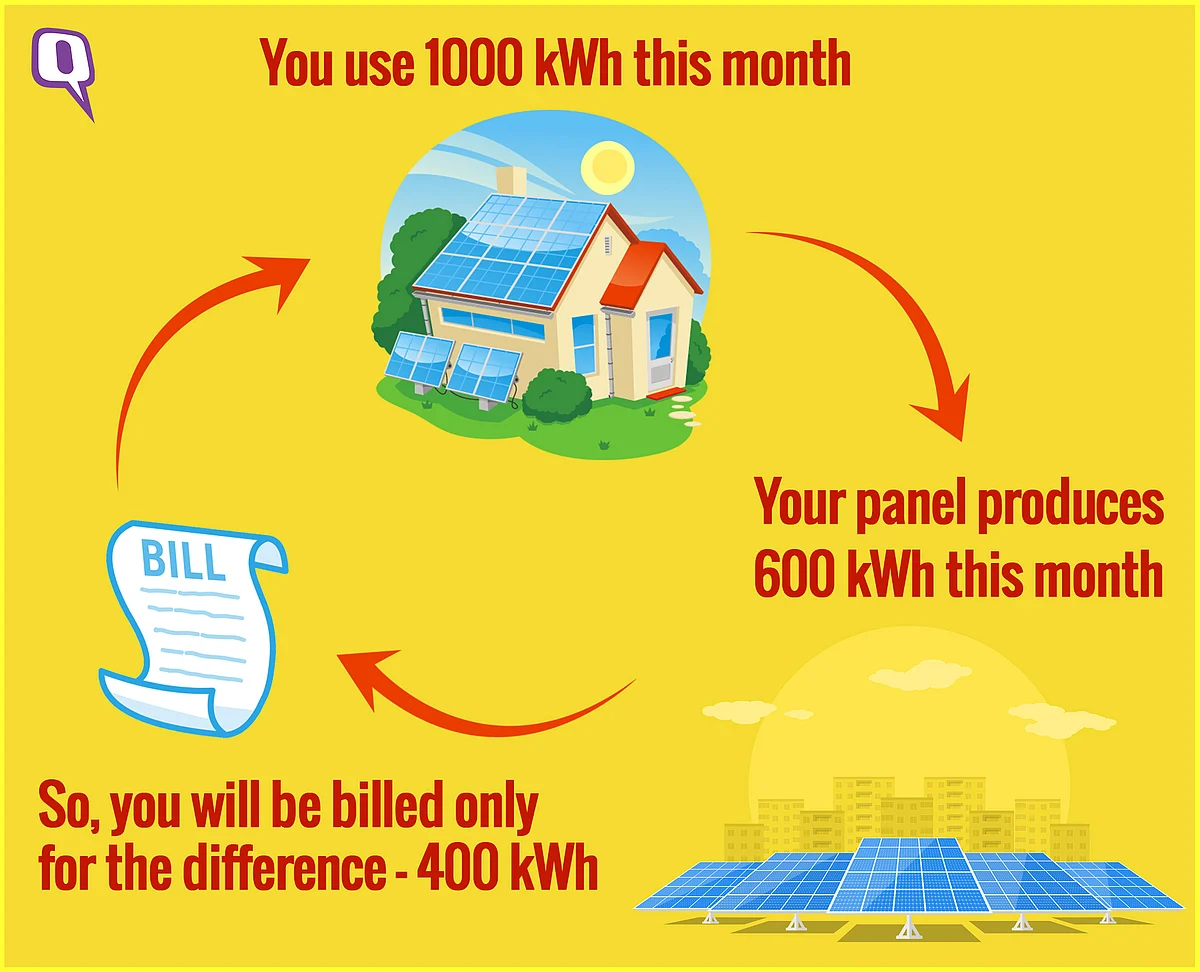 Q

You use 1000 kWh this month

Your panel produces 600 kWh this month

BILL

So, you will be billed only for the difference - 400 kWh